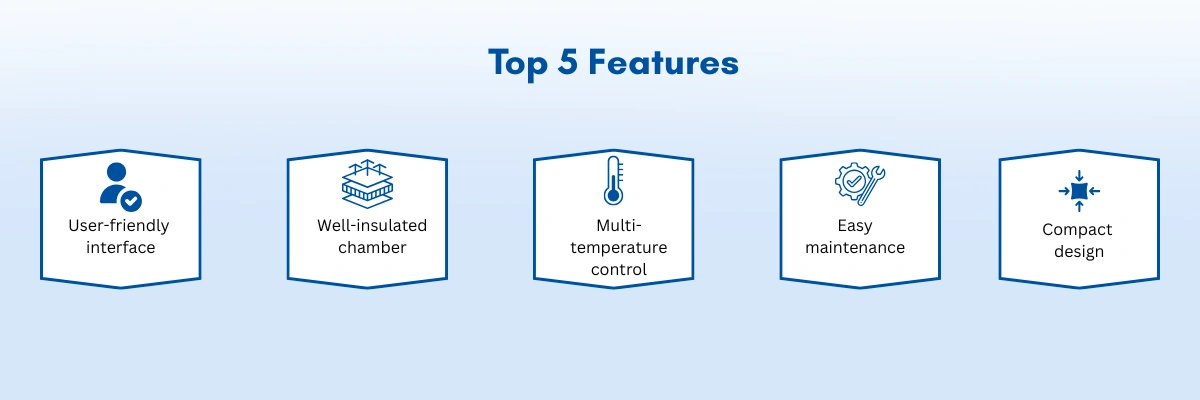 Top 5 Features

User-friendly interface

Well-insulated chamber

Multi-temperature control

Easy maintenance

Compact design